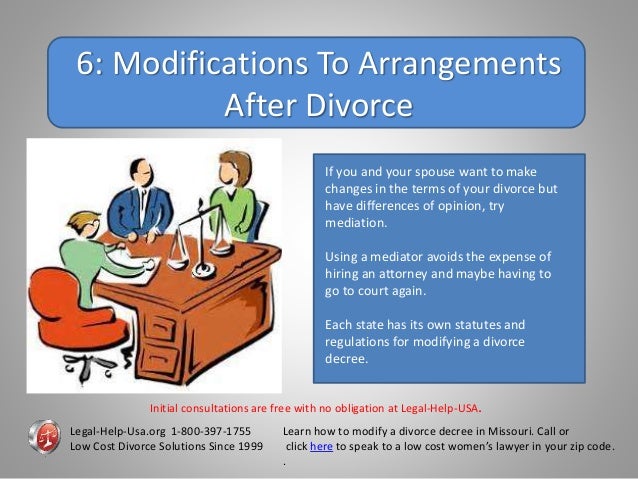 6: Modifications To Arrangements After Divorce

If you and your spouse want to make changes in the terms of your divorce but have differences of opinion, try mediation.

Using a mediator avoids the expense of hiring an attorney and maybe having to go to court again.

Each state has its own statutes and regulations for modifying a divorce decree.

Initial consultations are free with no obligation at Legal-Help-USA.

Legal-Help-Usa.org 1-800-397-1755
Low Cost Divorce Solutions Since 1999

Learn how to modify a divorce decree in Missouri. Call or click here to speak to a low cost women's lawyer in your zip code.
.